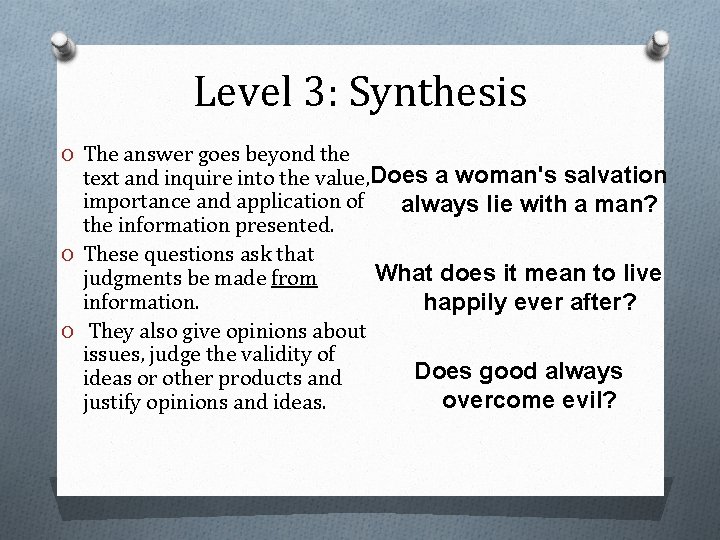 Level 3: Synthesis

O The answer goes beyond the text and inquire into the value, importance and application of the information presented.
O These questions ask that judgments be made from information.
O They also give opinions about issues, judge the validity of ideas or other products and justify opinions and ideas.

Does a woman's salvation always lie with a man?

What does it mean to live happily ever after?

Does good always overcome evil?